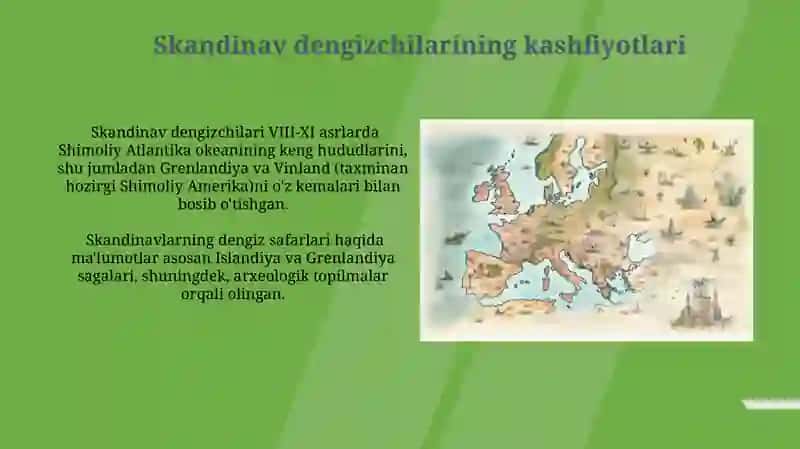 Skandinav dengizchilarining kashfiyotlari

Skandinav dengizchilari VIII-XI asrlarda Shimoliy Atlantika okeanining keng hududlarini, shu jumladan Grenlandiya va Vinland (taxminan hozirgi Shimoliy Amerika)ni o'z kemalari bilan bosib o'tishgan.

Skandinavlarning dengiz safarlari haqida ma'lumotlar asosan Islandiya va Grenlandiya sagalari, shuningdek, arxeologik topilmalar orqali olingan.